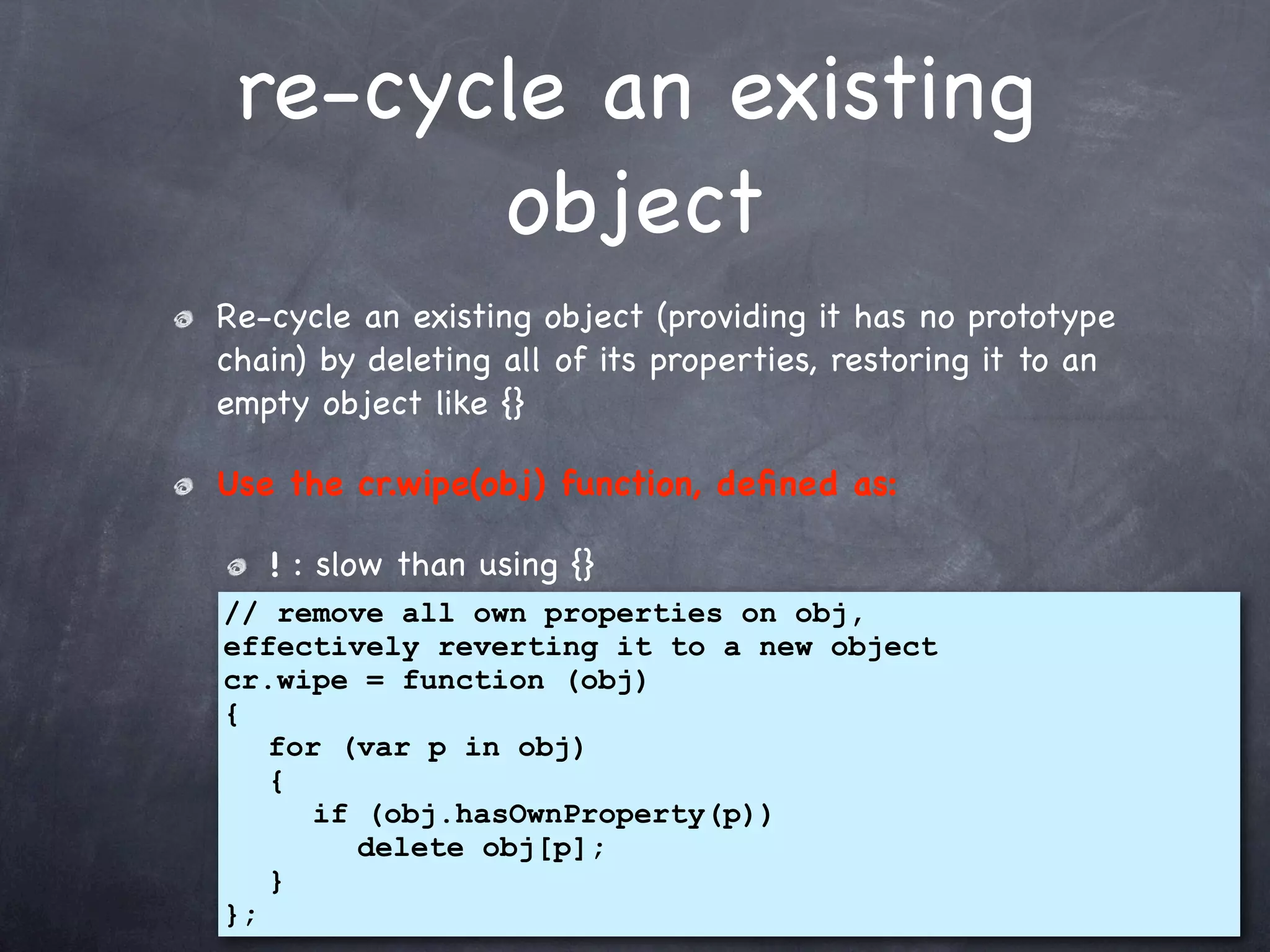 re-cycle an existing object

Re-cycle an existing object (providing it has no prototype chain) by deleting all of its properties, restoring it to an empty object like {}

Use the cr.wipe(obj) function, defined as:

! : slow than using {}

// remove all own properties on obj, effectively reverting it to a new object
cr.wipe = function (obj)
{
   for (var p in obj)
   {
      if (obj.hasOwnProperty(p))
         delete obj[p];
   }
};